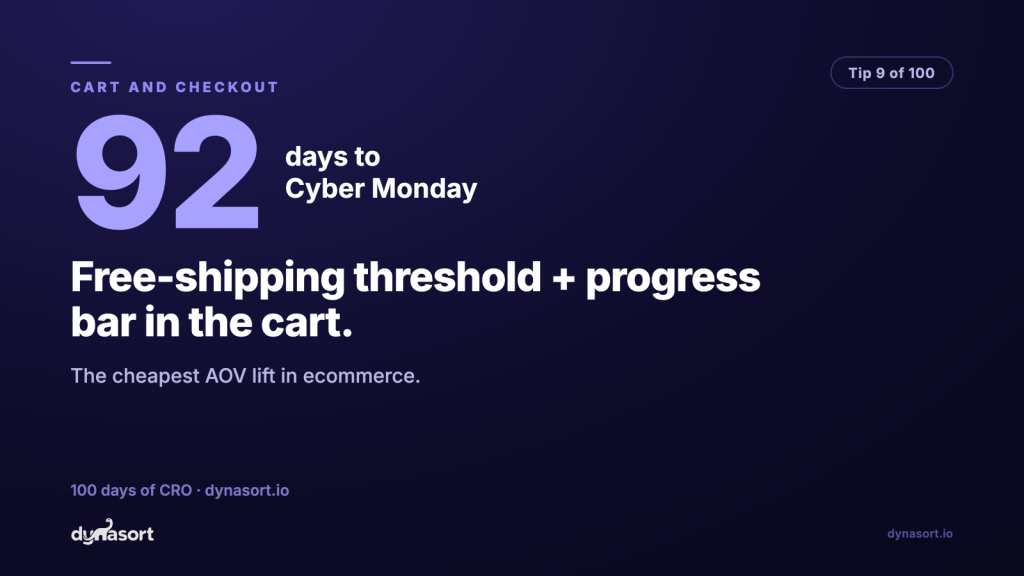 CART AND CHECKOUT

Tip 9 of 100

92 days to Cyber Monday

Free-shipping threshold + progress bar in the cart.

The cheapest AOV lift in ecommerce.

100 days of CRO · dynasort.io

dynasort

dynasort.io